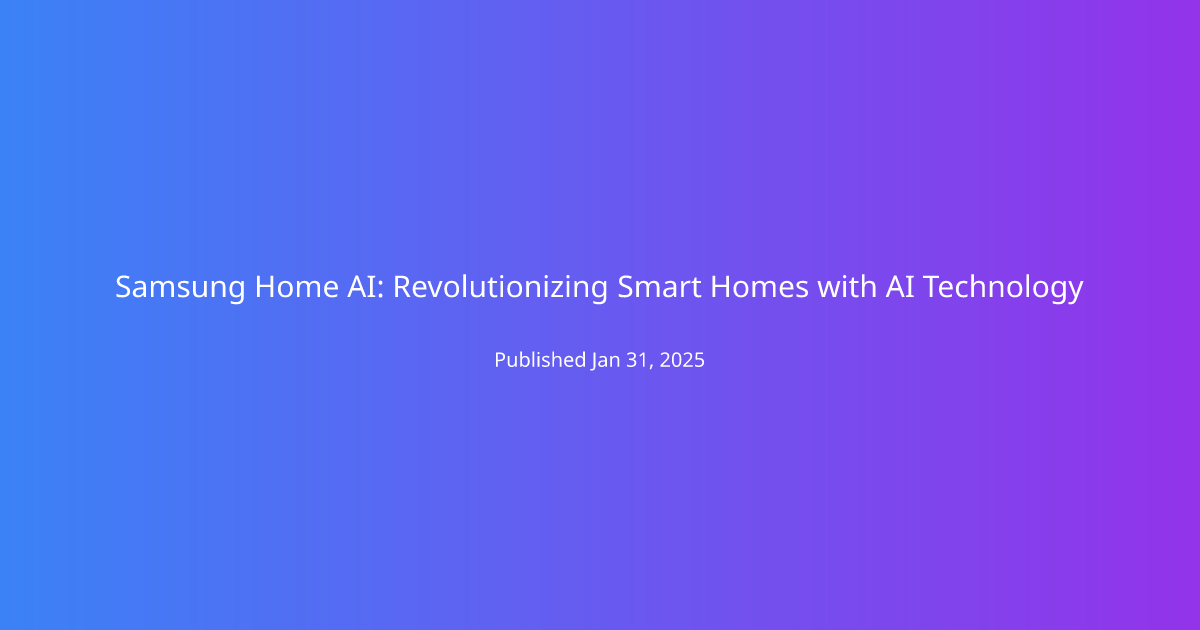 Samsung Home AI: Revolutionizing Smart Homes with AI Technology

Published Jan 31, 2025